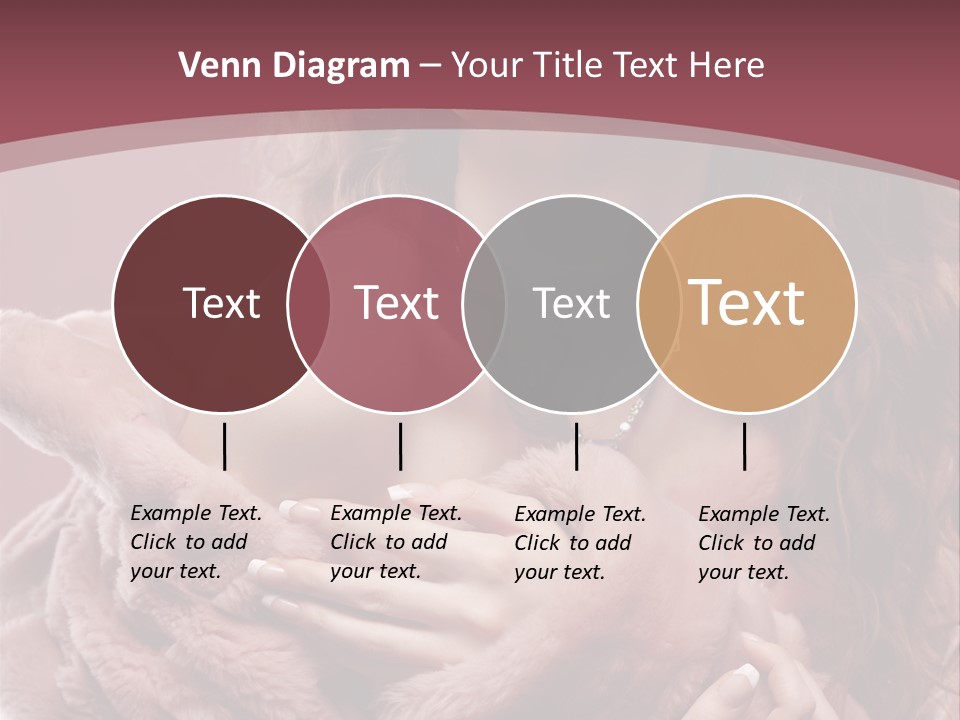 Venn Diagram – Your Title Text Here

Text

Text

Text

Text

Example Text. Click to add your text.

Example Text. Click to add your text.

Example Text. Click to add your text.

Example Text. Click to add your text.